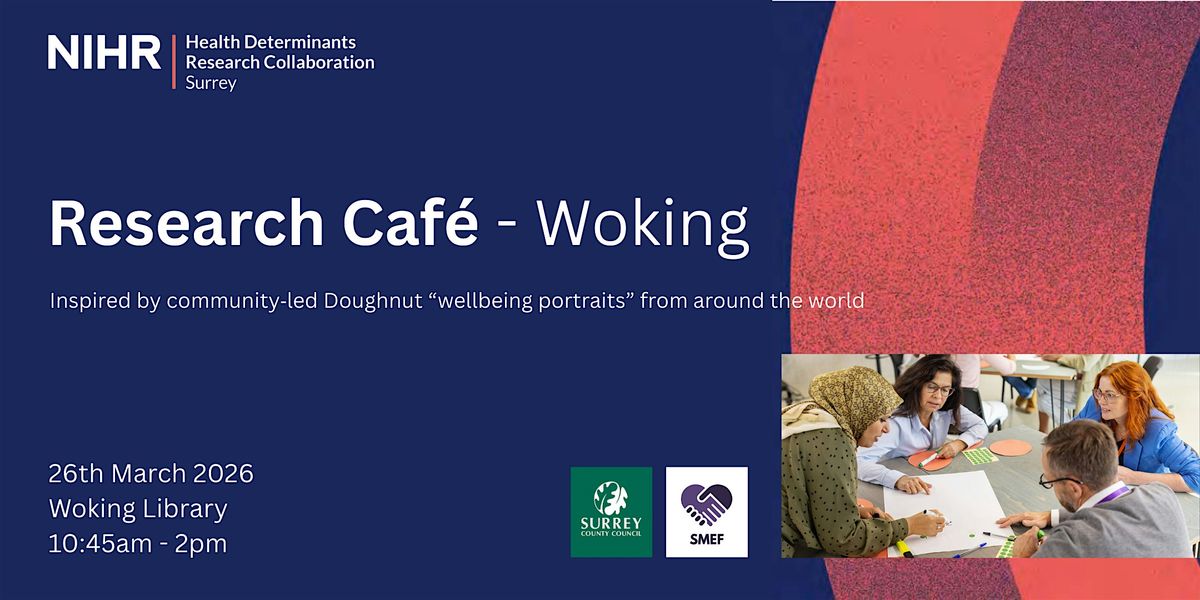 NIHR | Health Determinants Research Collaboration Surrey

Research Café - Woking

Inspired by community-led Doughnut “wellbeing portraits” from around the world

26th March 2026
Woking Library
10:45am - 2pm

SURREY COUNTY COUNCIL

SMEF